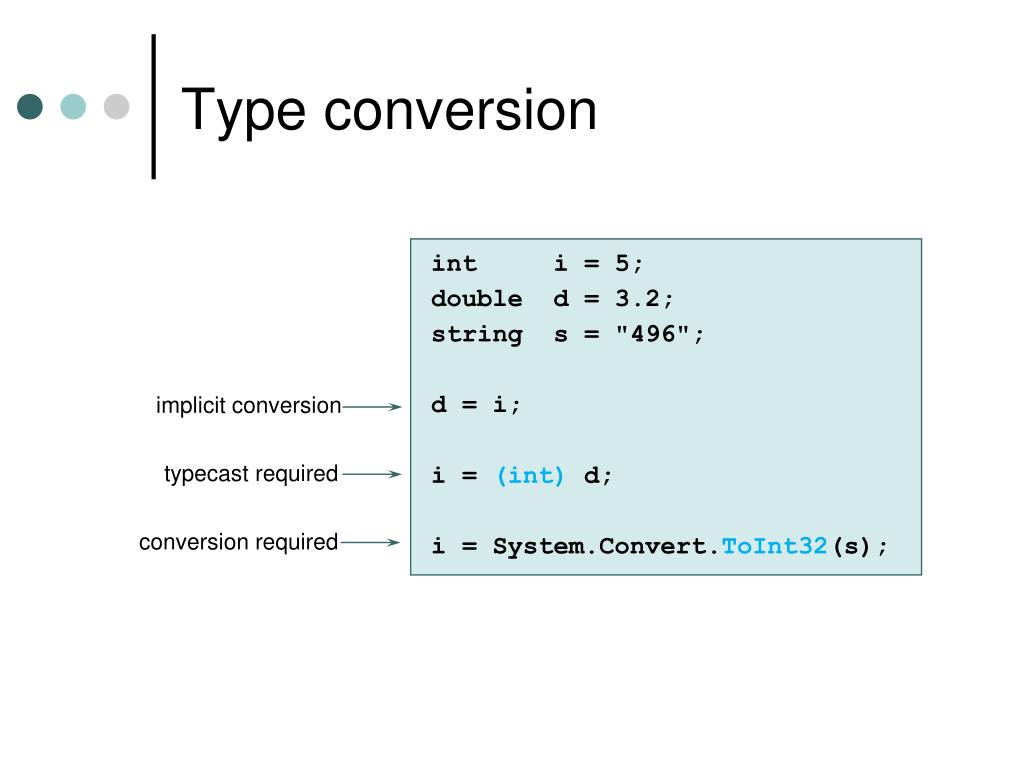 Type conversion

int     i = 5;
double  d = 3.2;
string  s = "496";

implicit conversion

d = i;

typecast required

i = (int) d;

conversion required

i = System.Convert.ToInt32(s);